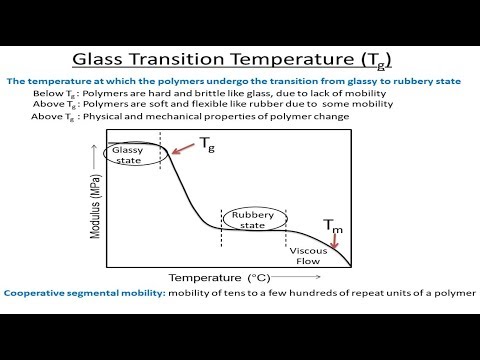 Glass Transition Temperature ($T_g$)

The temperature at which the polymers undergo the transition from glassy to rubbery state

Below $T_g$ : Polymers are hard and brittle like glass, due to lack of mobility
Above $T_g$ : Polymers are soft and flexible like rubber due to some mobility
Above $T_g$ : Physical and mechanical properties of polymer change

Modulus (MPa)

Glassy state

$T_g$

Rubbery state

$T_m$

Viscous Flow

Temperature (°C)

Cooperative segmental mobility: mobility of tens to a few hundreds of repeat units of a polymer